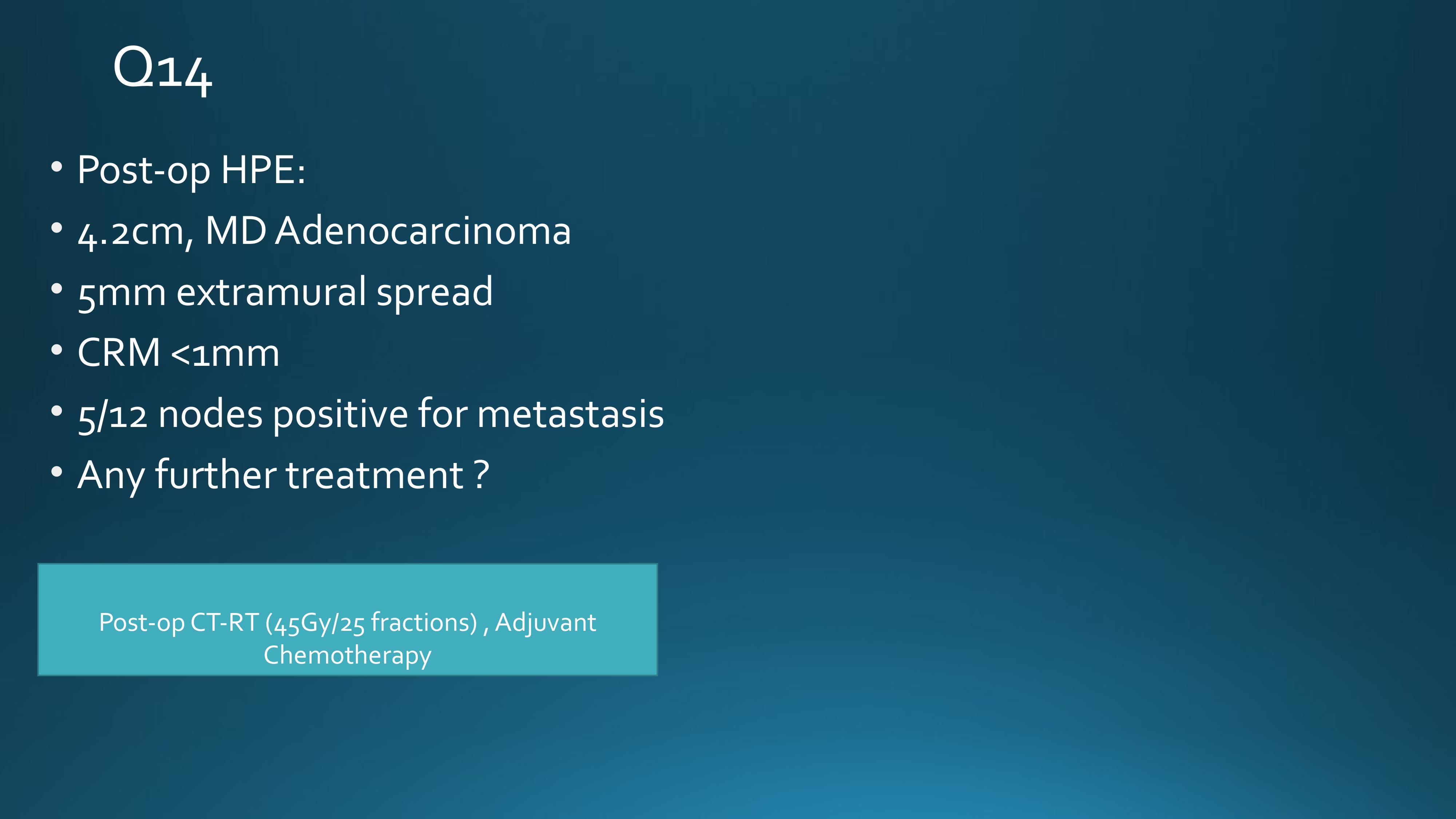 Q14

• Post-op HPE:
• 4.2cm, MD Adenocarcinoma
• 5mm extramural spread
• CRM <1mm
• 5/12 nodes positive for metastasis
• Any further treatment ?

Post-op CT-RT (45Gy/25 fractions) , Adjuvant Chemotherapy